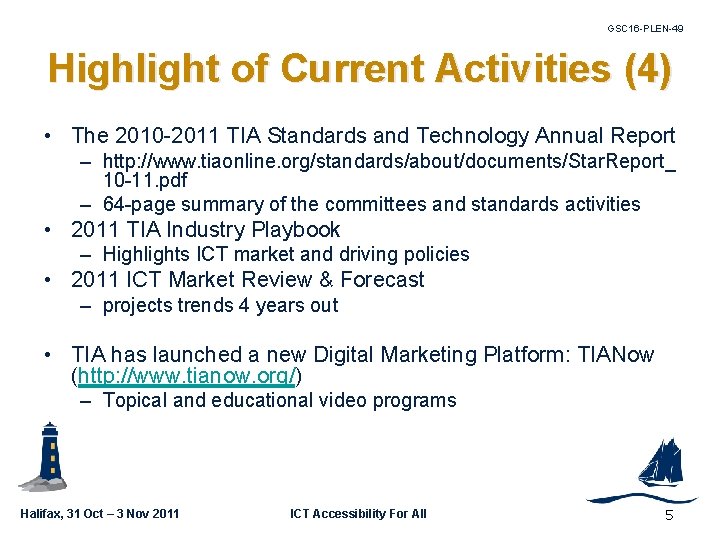 GSC16-PLEN-49

Highlight of Current Activities (4)

• The 2010-2011 TIA Standards and Technology Annual Report
– http://www.tiaonline.org/standards/about/documents/StarReport_10-11.pdf
– 64-page summary of the committees and standards activities
• 2011 TIA Industry Playbook
– Highlights ICT market and driving policies
• 2011 ICT Market Review & Forecast
– projects trends 4 years out

• TIA has launched a new Digital Marketing Platform: TIANow (http://www.tianow.org/)
– Topical and educational video programs

Halifax, 31 Oct – 3 Nov 2011

ICT Accessibility For All

5